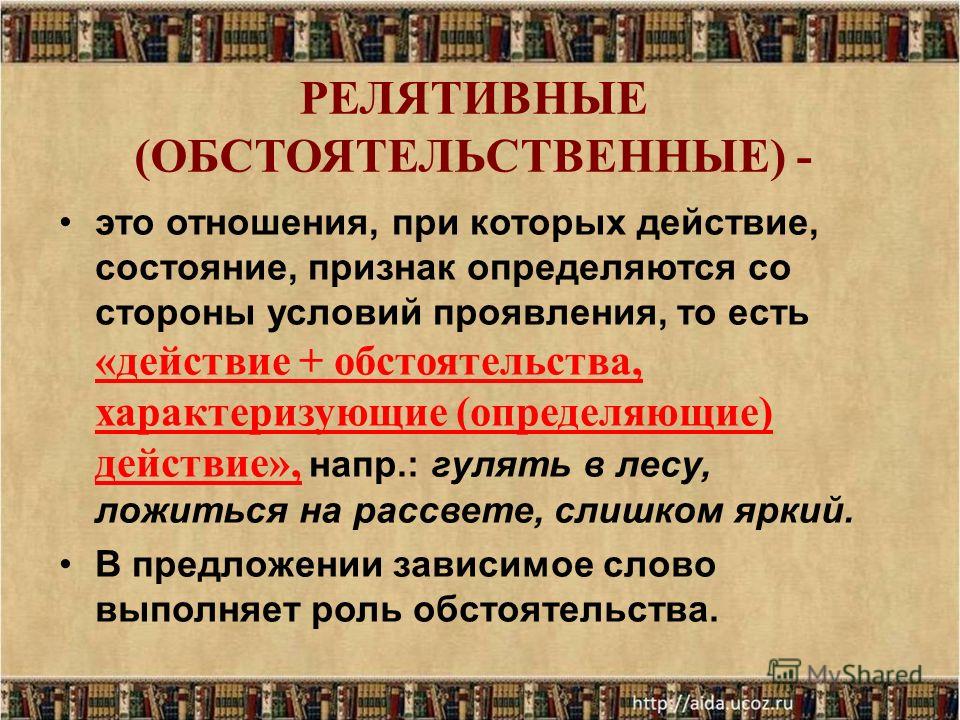 РЕЛЯТИВНЫЕ (ОБСТОЯТЕЛЬСТВЕННЫЕ) -

• это отношения, при которых действие, состояние, признак определяются со стороны условий проявления, то есть «действие + обстоятельства, характеризующие (определяющие) действие», напр.: гулять в лесу, ложиться на рассвете, слишком яркий.

• В предложении зависимое слово выполняет роль обстоятельства.

MyShared

http://aida.ucoz.ru